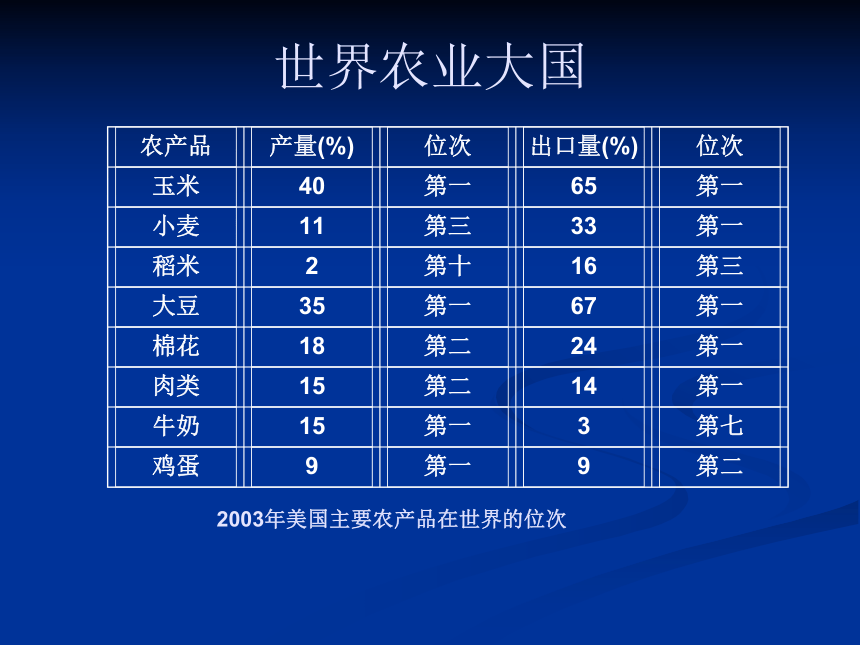 世界农业大国

| 农产品 | 产量(%) | 位次 | 出口量(%) | 位次 |
|---|---|---|---|---|
| 玉米 | 40 | 第一 | 65 | 第一 |
| 小麦 | 11 | 第三 | 33 | 第一 |
| 稻米 | 2 | 第十 | 16 | 第三 |
| 大豆 | 35 | 第一 | 67 | 第一 |
| 棉花 | 18 | 第二 | 24 | 第一 |
| 肉类 | 15 | 第二 | 14 | 第一 |
| 牛奶 | 15 | 第一 | 3 | 第七 |
| 鸡蛋 | 9 | 第一 | 9 | 第二 |

2003年美国主要农产品在世界的位次